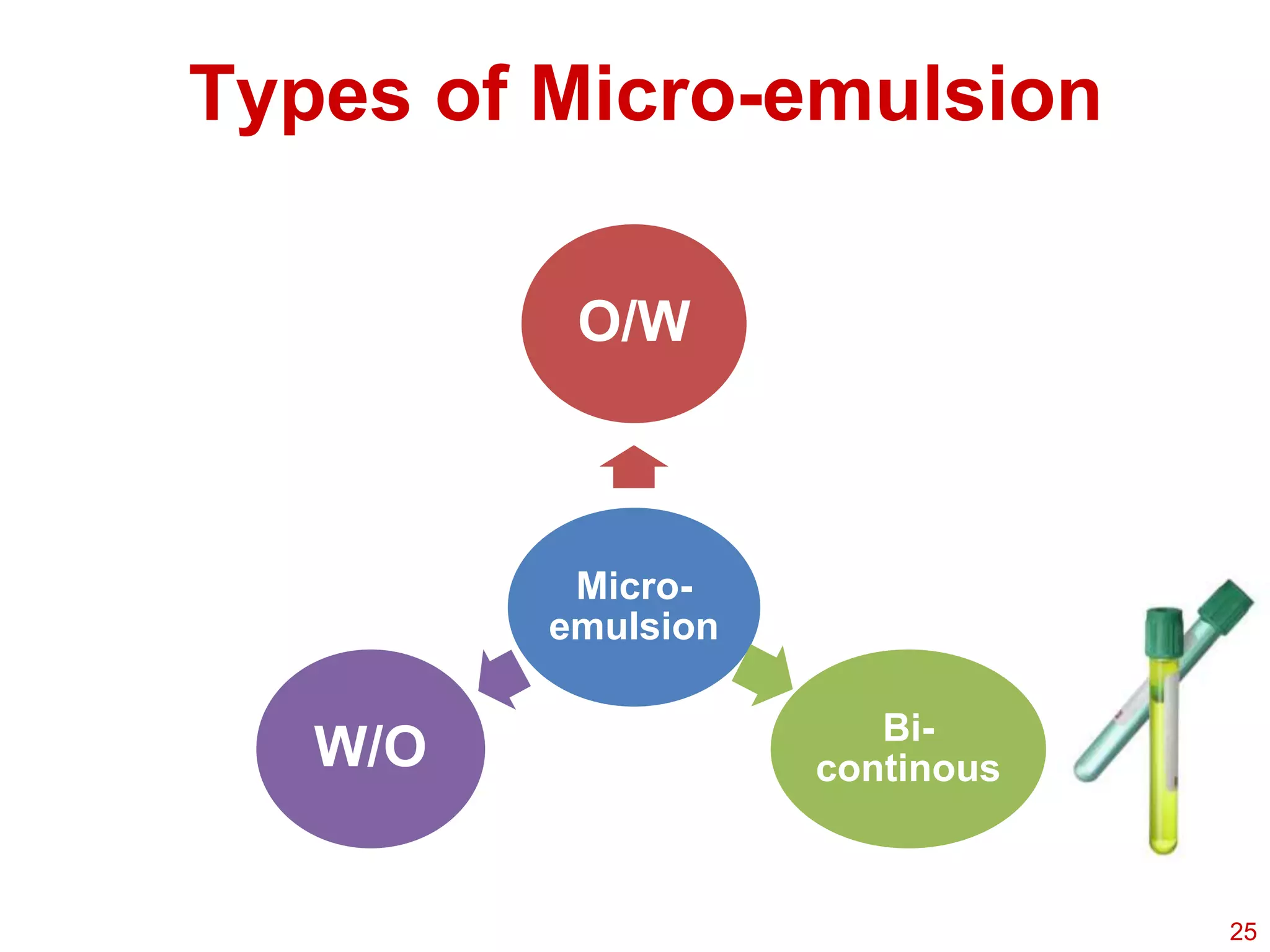 Types of Micro-emulsion

O/W

Micro-emulsion

W/O

Bi-continous

25